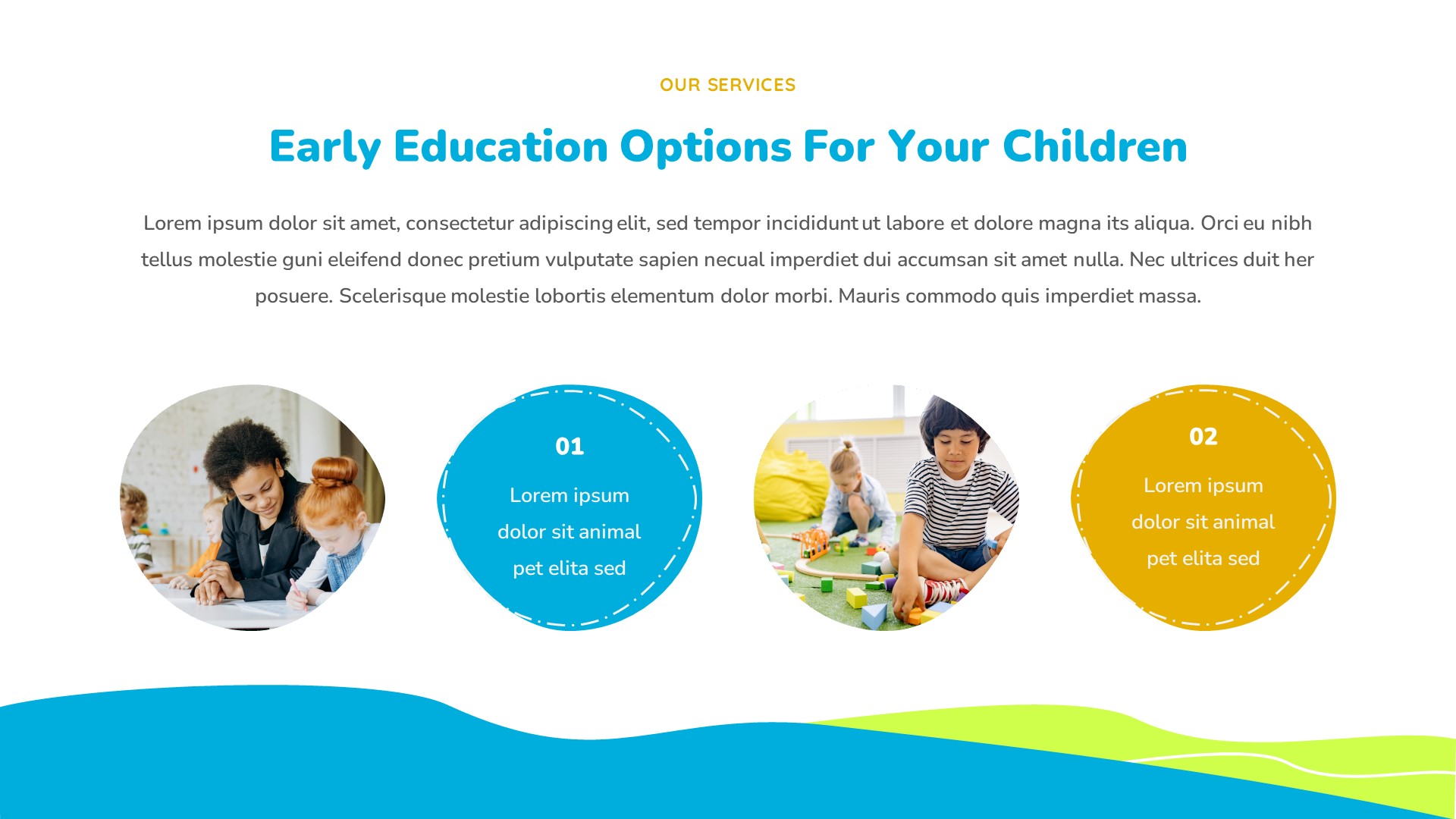 OUR SERVICES

Early Education Options For Your Children

Lorem ipsum dolor sit amet, consectetur adipiscing elit, sed tempor incididunt ut labore et dolore magna its aliqua. Orci eu nibh tellus molestie guni eleifend donec pretium vulputate sapien necual imperdiet dui accumsan sit amet nulla. Nec ultrices duit her posuere. Scelerisque molestie lobortis elementum dolor morbi. Mauris commodo quis imperdiet massa.

01

Lorem ipsum dolor sit animal pet elita sed

02

Lorem ipsum dolor sit animal pet elita sed